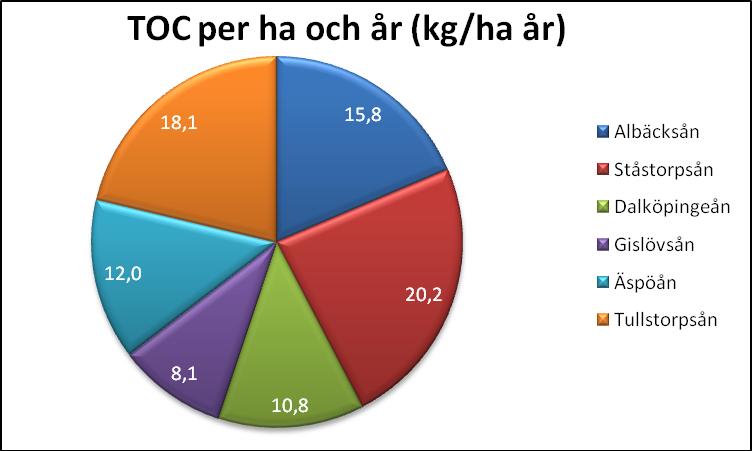 TOC per ha och år (kg/ha år)

15,8

20,2

10,8

8,1

12,0

18,1

Albäcksån
Ståstorpsån
Dalköpingeån
Gislövsån
Äspöån
Tullstorpsån